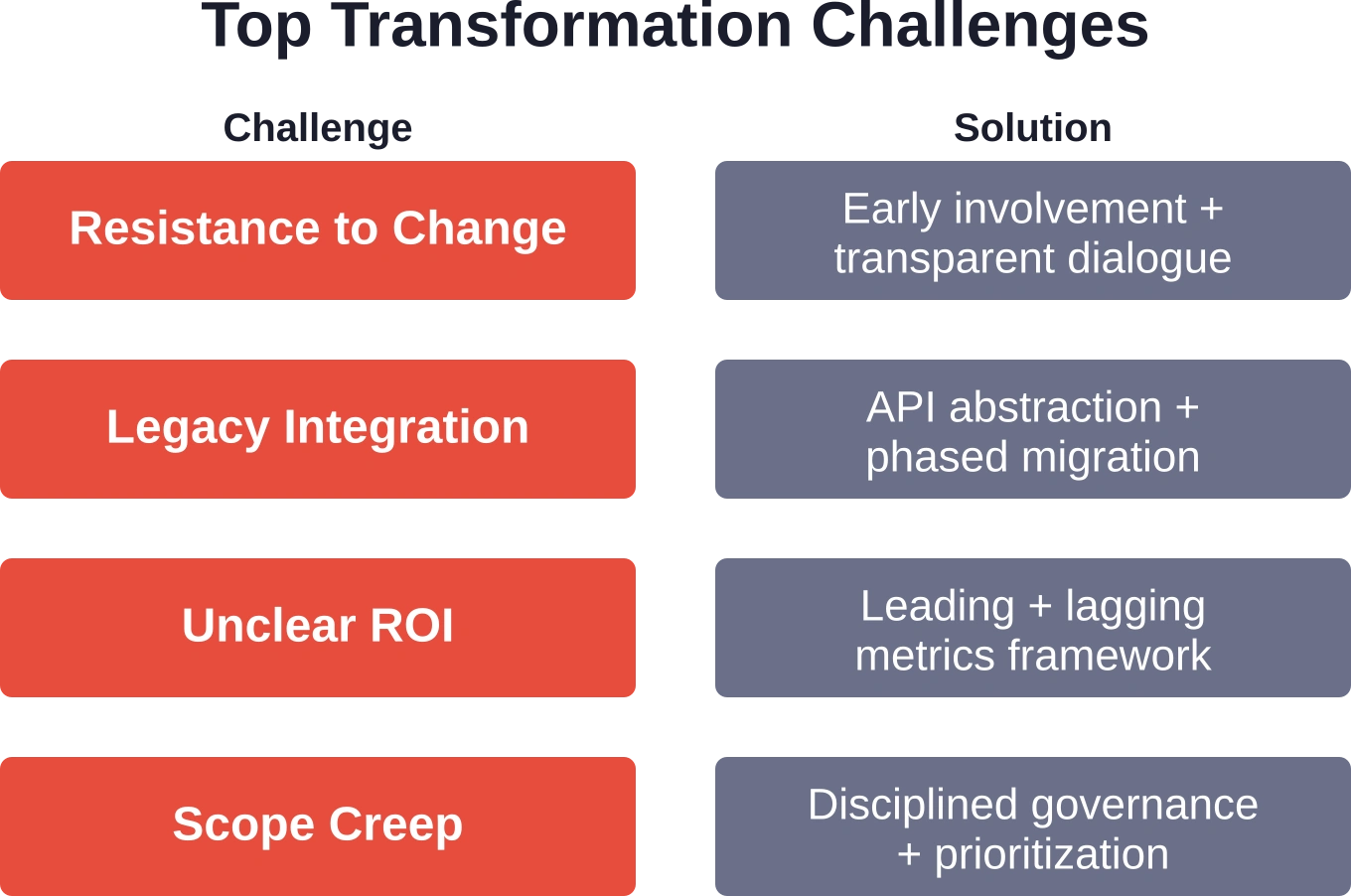 Top Transformation Challenges

| Challenge | Solution |
|---|---|
| Resistance to Change | Early involvement + transparent dialogue |
| Legacy Integration | API abstraction + phased migration |
| Unclear ROI | Leading + lagging metrics framework |
| Scope Creep | Disciplined governance + prioritization |